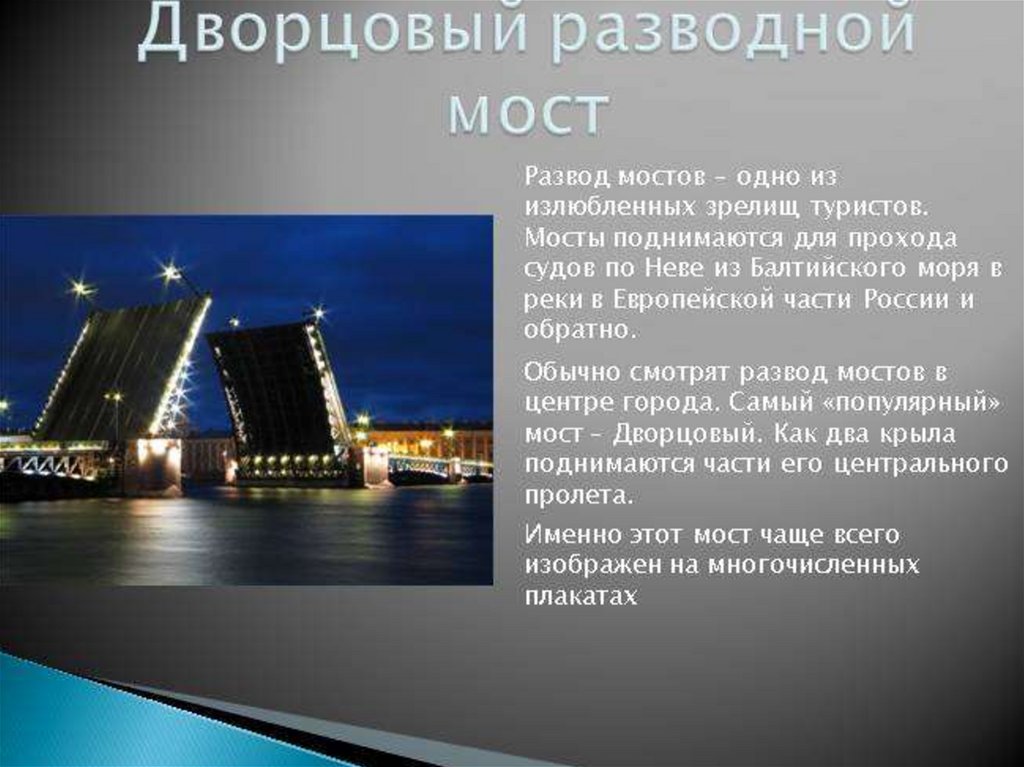 Дворцовый разводной мост

Развод мостов – одно из излюбленных зрелищ туристов. Мосты поднимаются для прохода судов по Неве из Балтийского моря в реки в Европейской части России и обратно.

Обычно смотрят развод мостов в центре города. Самый «популярный» мост – Дворцовый. Как два крыла поднимаются части его центрального пролета.

Именно этот мост чаще всего изображен на многочисленных плакатах